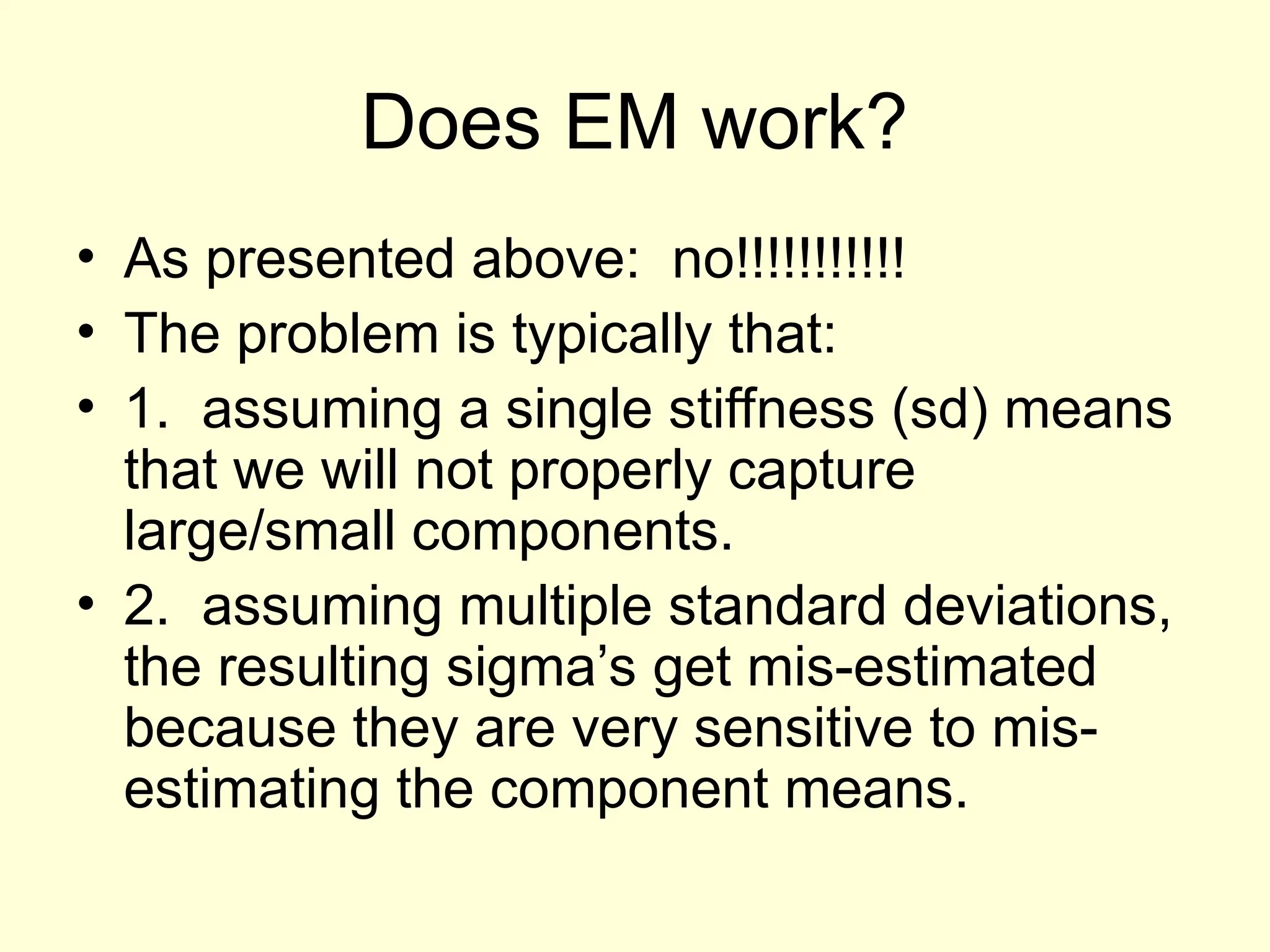 Does EM work?

• As presented above: no!!!!!!!!!!!
• The problem is typically that:
• 1. assuming a single stiffness (sd) means that we will not properly capture large/small components.
• 2. assuming multiple standard deviations, the resulting sigma's get mis-estimated because they are very sensitive to mis-estimating the component means.